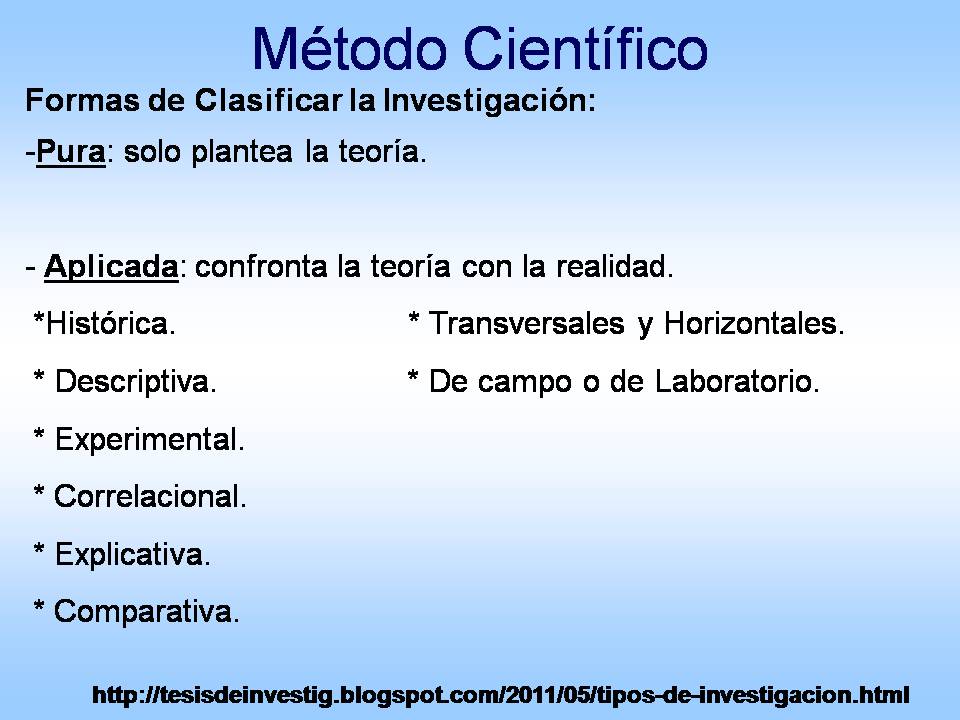 Método Científico

Formas de Clasificar la Investigación:

-Pura: solo plantea la teoría.

- Aplicada: confronta la teoría con la realidad.

*Histórica.

* Descriptiva.

* Experimental.

* Correlacional.

* Explicativa.

* Comparativa.

* Transversales y Horizontales.

* De campo o de Laboratorio.

http://tesisdeinvestig.blogspot.com/2011/05/tipos-de-investigacion.html